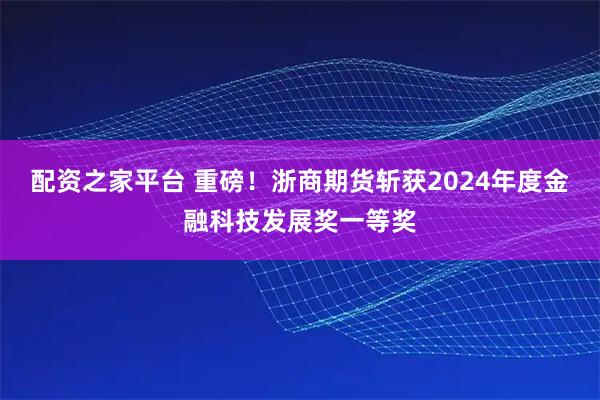 配资之家平台 重磅！浙商期货斩获2024年度金融科技发展奖一等奖